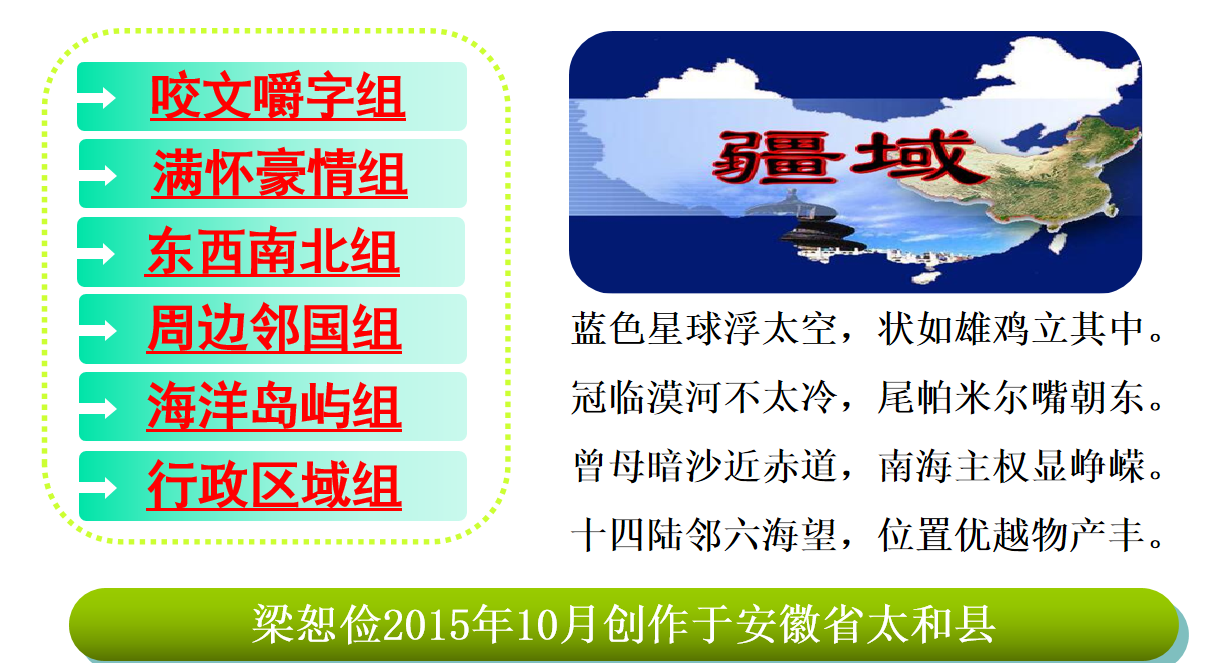 咬文嚼字组
满怀豪情组
东西南北组
周边邻国组
海洋岛屿组
行政区域组

疆域

蓝色星球浮太空，状如雄鸡立其中。
冠临漠河不太冷，尾帕米尔嘴朝东。
曾母暗沙近赤道，南海主权显峥嵘。
十四陆邻六海望，位置优越物产丰。

梁恕俭2015年10月创作于安徽省太和县